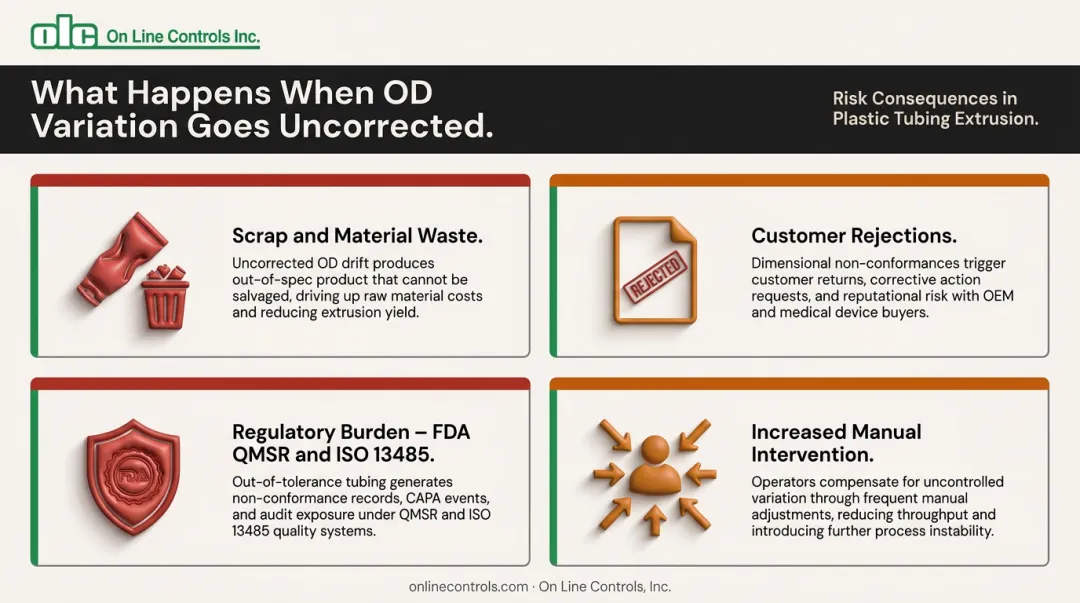 olc On Line Controls Inc.

What Happens When OD Variation Goes Uncorrected.

Risk Consequences in Plastic Tubing Extrusion.

Scrap and Material Waste.

Uncorrected OD drift produces out-of-spec product that cannot be salvaged, driving up raw material costs and reducing extrusion yield.

REJECTED

Customer Rejections.

Dimensional non-conformances trigger customer returns, corrective action requests, and reputational risk with OEM and medical device buyers.

FDA

Regulatory Burden – FDA QMSR and ISO 13485.

Out-of-tolerance tubing generates non-conformance records, CAPA events, and audit exposure under QMSR and ISO 13485 quality systems.

Increased Manual Intervention.

Operators compensate for uncontrolled variation through frequent manual adjustments, reducing throughput and introducing further process instability.

onlinecontrols.com · On Line Controls, Inc.